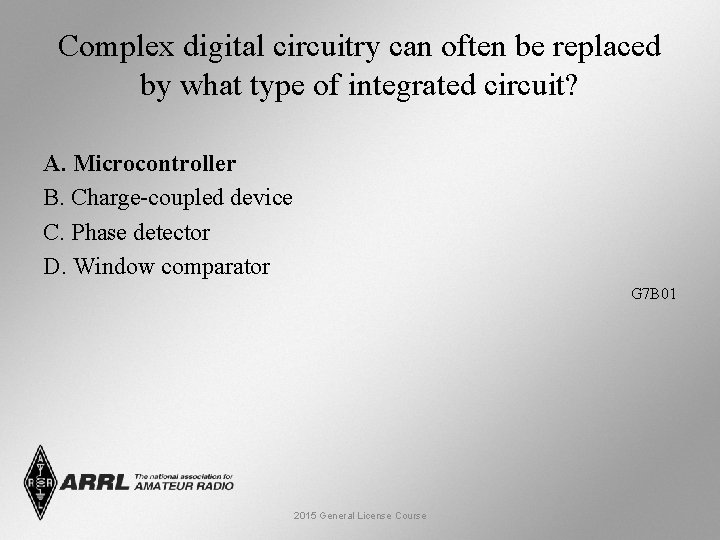 Complex digital circuitry can often be replaced by what type of integrated circuit?

A. Microcontroller
B. Charge-coupled device
C. Phase detector
D. Window comparator

G7B01

ARRL The national association for AMATEUR RADIO

2015 General License Course